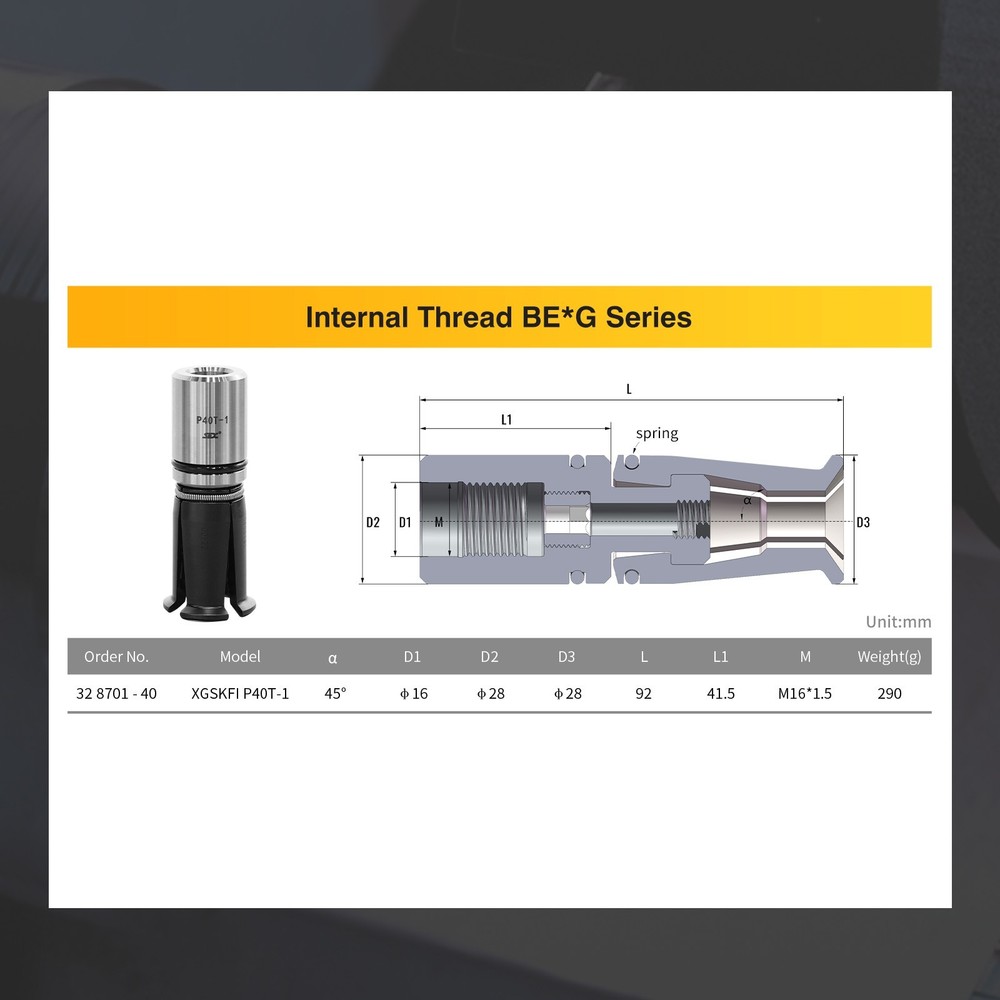 Internal Thread BE*G Series

P40T-1

L

L1

spring

D2

D1

M

α

D3

Unit:mm

| Order No. | Model | α | D1 | D2 | D3 | L | L1 | M | Weight(g) |
|---|---|---|---|---|---|---|---|---|---|
| 32 8701 - 40 | XGSKFI P40T-1 | 45° | ϕ16 | ϕ28 | ϕ28 | 92 | 41.5 | M16*1.5 | 290 |